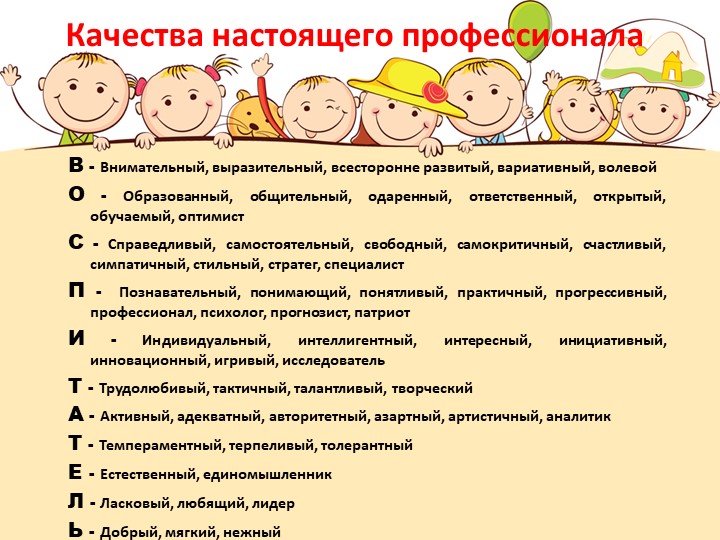 Качества настоящего профессионала

В - Внимательный, выразительный, всесторонне развитый, вариативный, волевой

О - Образованный, общительный, одаренный, ответственный, открытый, обучаемый, оптимист

С - Справедливый, самостоятельный, свободный, самокритичный, счастливый, симпатичный, стильный, стратег, специалист

П - Познавательный, понимающий, понятливый, практичный, прогрессивный, профессионал, психолог, прогнозист, патриот

И - Индивидуальный, интеллигентный, интересный, инициативный, инновационный, игривый, исследователь

Т - Трудолюбивый, тактичный, талантливый, творческий

А - Активный, адекватный, авторитетный, азартный, артистичный, аналитик

Т - Темпераментный, терпеливый, толерантный

Е - Естественный, единомышленник

Л - Ласковый, любящий, лидер

Ь - Добрый, мягкий, нежный